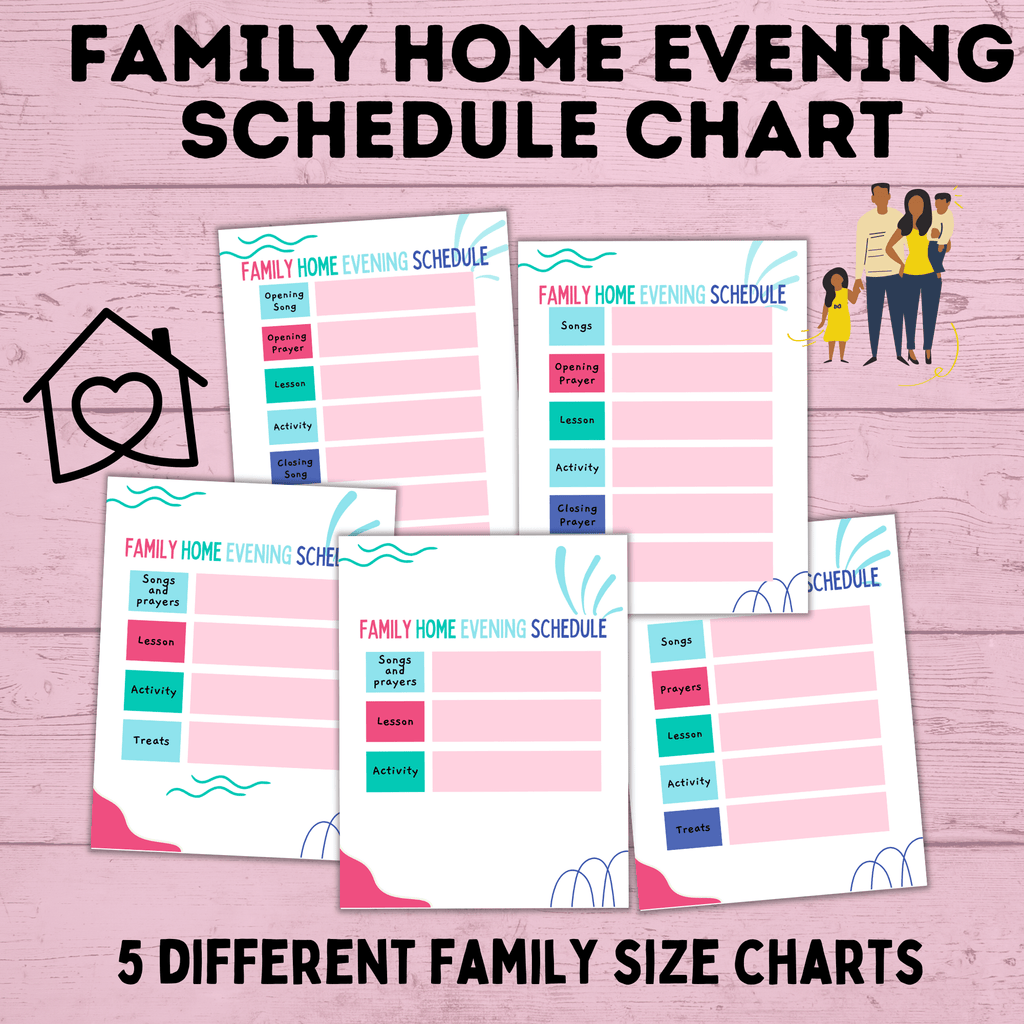 FAMILY HOME EVENING SCHEDULE CHART

FAMILY HOME EVENING SCHEDULE

Opening Song

Opening Prayer

Lesson

Activity

Closing Song

FAMILY HOME EVENING SCHEDULE

Songs

Opening Prayer

Lesson

Activity

Closing Prayer

FAMILY HOME EVENING SCHE

Songs and prayers

Lesson

Activity

Treats

FAMILY HOME EVENING SCHEDULE

Songs and prayers

Lesson

Activity

SCHEDULE

Songs

Prayers

Lesson

Activity

Treats

5 DIFFERENT FAMILY SIZE CHARTS